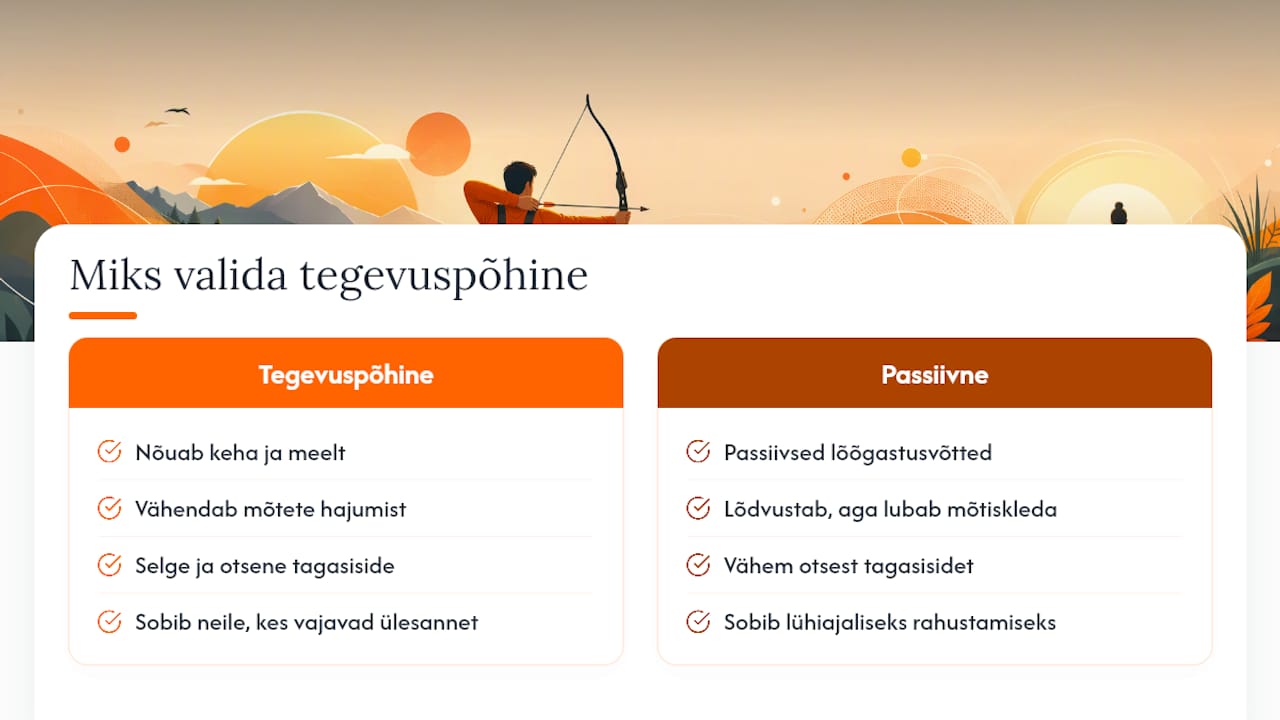 Miks valida tegevuspõhine

Tegevuspõhine

Nõuab keha ja meelt

Vähendab mõtete hajumist

Selge ja otsene tagasiside

Sobib neile, kes vajavad ülesannet

Passiivne

Passiivsed lõõgastusvõtted

Lõdvustab, aga lubab mõtiskleda

Vähem otsest tagasisidet

Sobib lühiajaliseks rahustamiseks